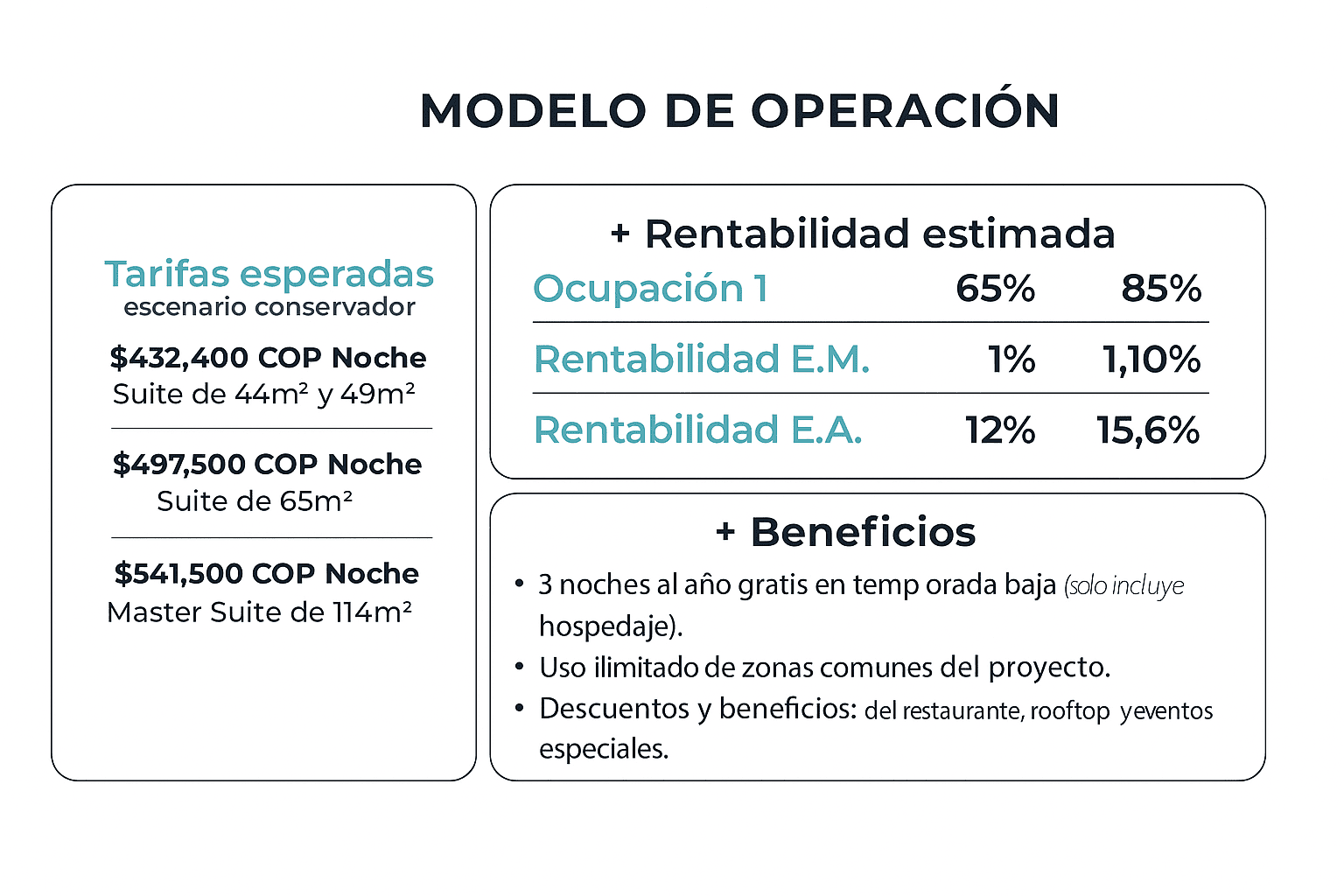 MODELO DE OPERACIÓN

Tarifas esperadas
escenario conservador

$432,400 COP Noche
Suite de 44m² y 49m²

$497,500 COP Noche
Suite de 65m²

$541,500 COP Noche
Master Suite de 114m²

+ Rentabilidad estimada

| Ocupación 1 | 65% | 85% |
|---|---|---|
| Rentabilidad E.M. | 1% | 1,10% |
| Rentabilidad E.A. | 12% | 15,6% |

+ Beneficios

• 3 noches al año gratis en temp orada baja (solo incluye hospedaje).
• Uso ilimitado de zonas comunes del proyecto.
• Descuentos y beneficios: del restaurante, rooftop yeventos especiales.